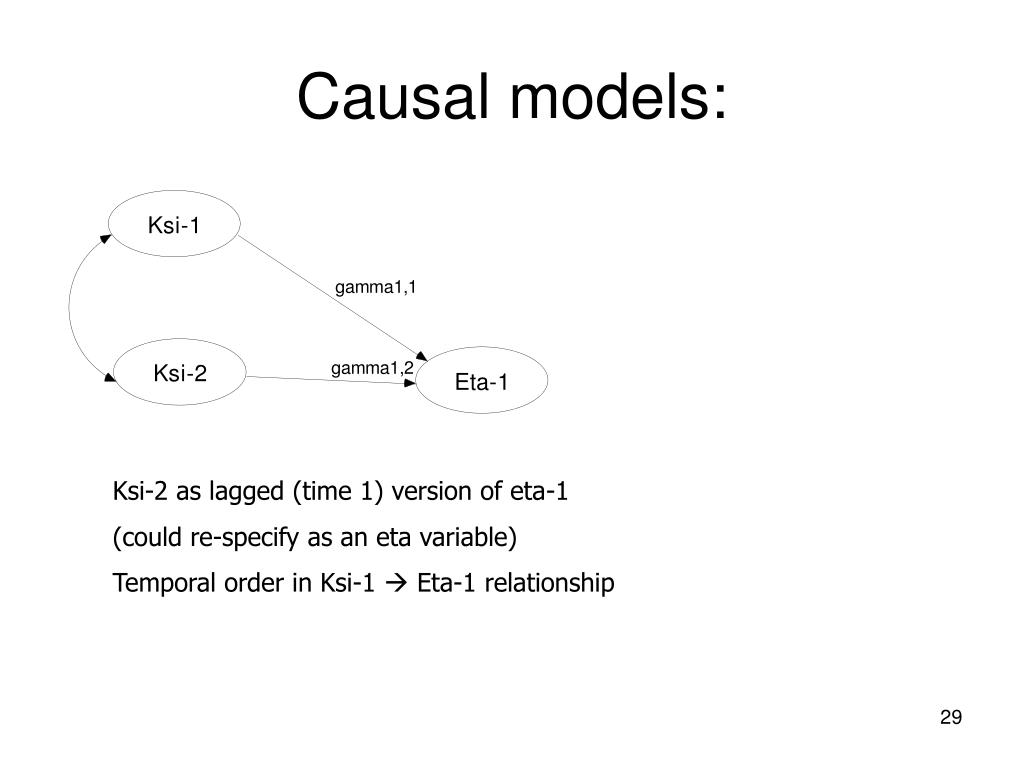 Causal models:

Ksi-1

gamma1,1

Ksi-2

gamma1,2

Eta-1

Ksi-2 as lagged (time 1) version of eta-1

(could re-specify as an eta variable)

Temporal order in Ksi-1 → Eta-1 relationship

29